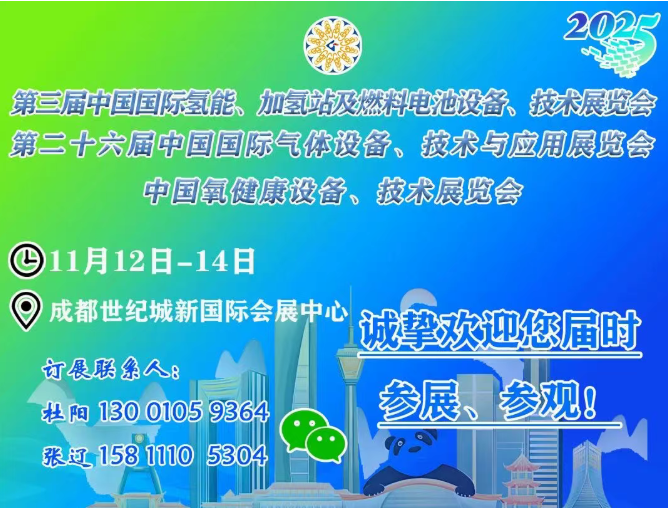 2025

第三届中国国际氢能、加氢站及燃料电池设备、技术展览会
第二十六届中国国际气体设备、技术与应用展览会
中国氧健康设备、技术展览会

11月12日-14日

成都世纪城新国际会展中心

诚挚欢迎您届时

参展、参观！

订展联系人：
杜阳 130 0105 9364
张辽 158 1110 5304